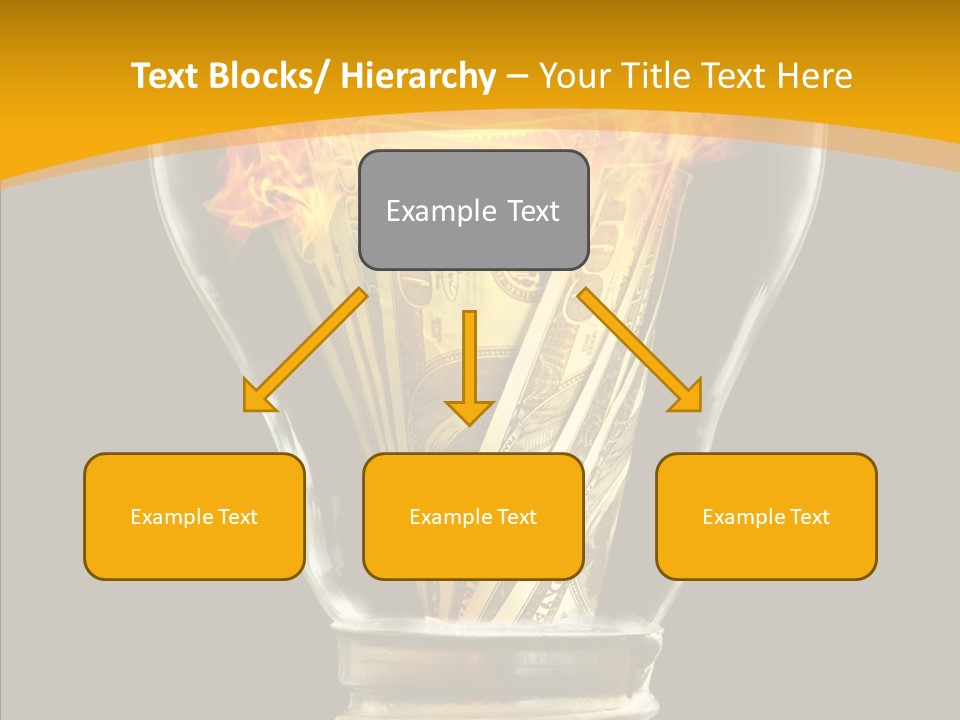 Text Blocks/ Hierarchy – Your Title Text Here

Example Text

Example Text

Example Text

Example Text